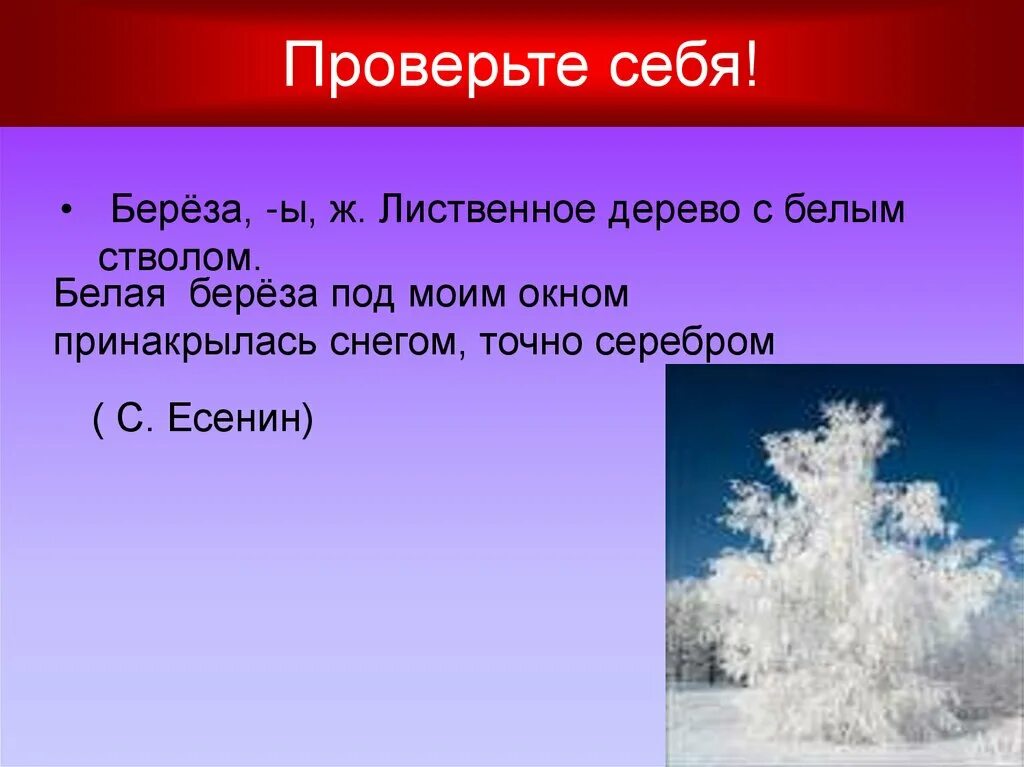 Проверьте себя!

• Берёза, -ы, ж. Лиственное дерево с белым стволом.

Белая берёза под моим окном принакрылась снегом, точно серебром

( С. Есенин)